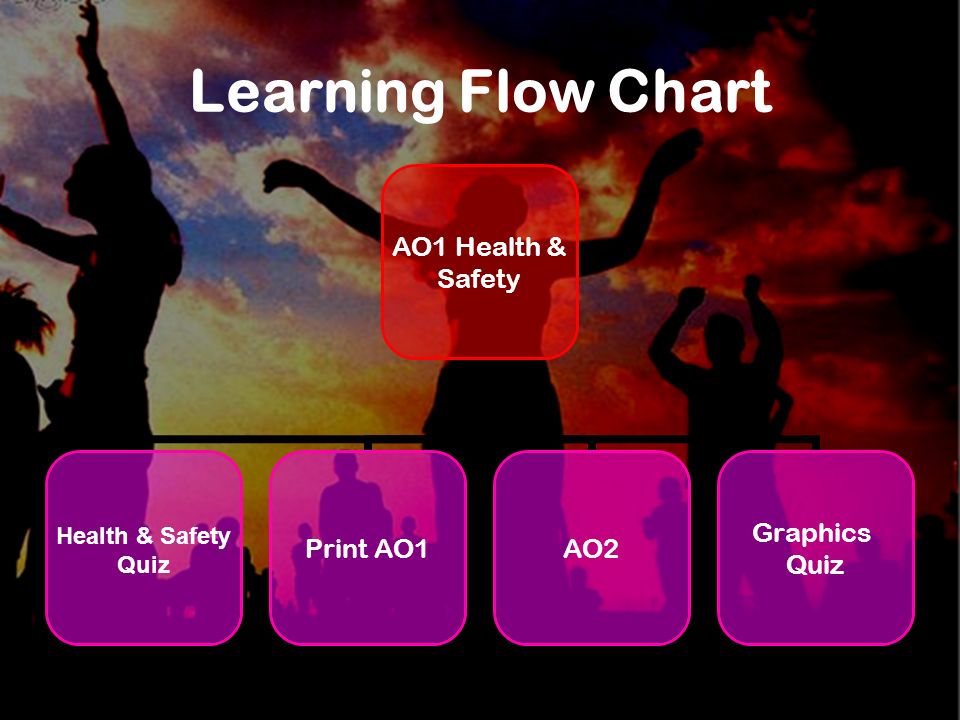 Learning Flow Chart

AO1 Health & Safety

Health & Safety Quiz

Print AO1

AO2

Graphics Quiz